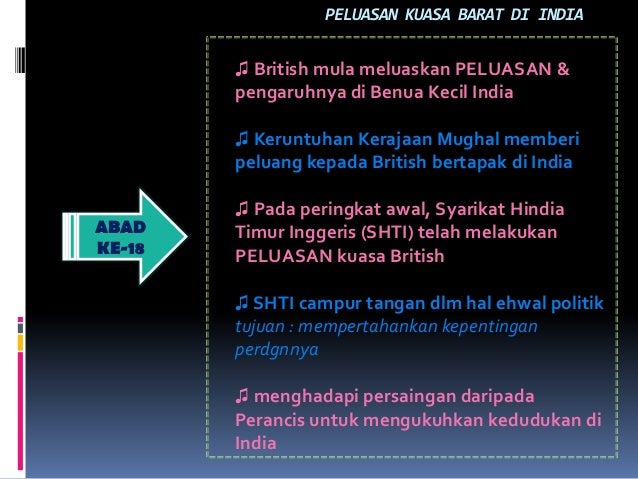 PELUASAN KUASA BARAT DI INDIA

ABAD KE-18

♫ British mula meluaskan PELUASAN & pengaruhnya di Benua Kecil India

♫ Keruntuhan Kerajaan Mughal memberi peluang kepada British bertapak di India

♫ Pada peringkat awal, Syarikat Hindia Timur Inggeris (SHTI) telah melakukan PELUASAN kuasa British

♫ SHTI campur tangan dlm hal ehwal politik
tujuan : mempertahankan kepentingan perdgnnya

♫ menghadapi persaingan daripada Perancis untuk mengukuhkan kedudukan di India